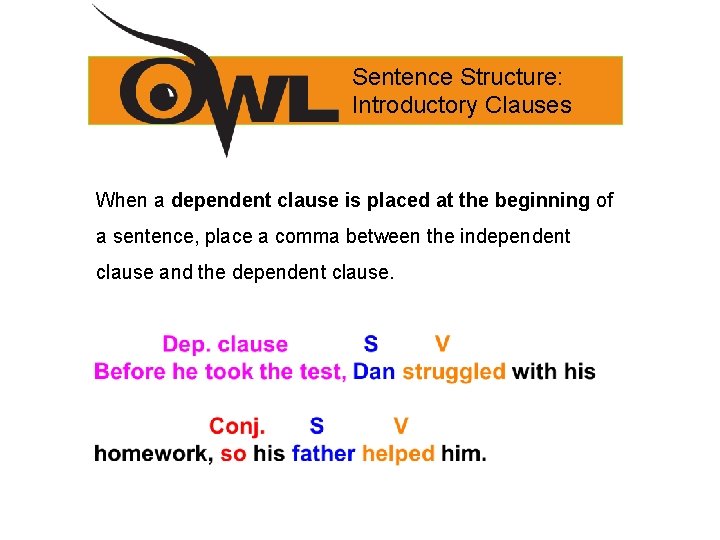 OWL

Sentence Structure: Introductory Clauses

When a dependent clause is placed at the beginning of a sentence, place a comma between the independent clause and the dependent clause.

Dep. clause S V
Before he took the test, Dan struggled with his

Conj. S V
homework, so his father helped him.